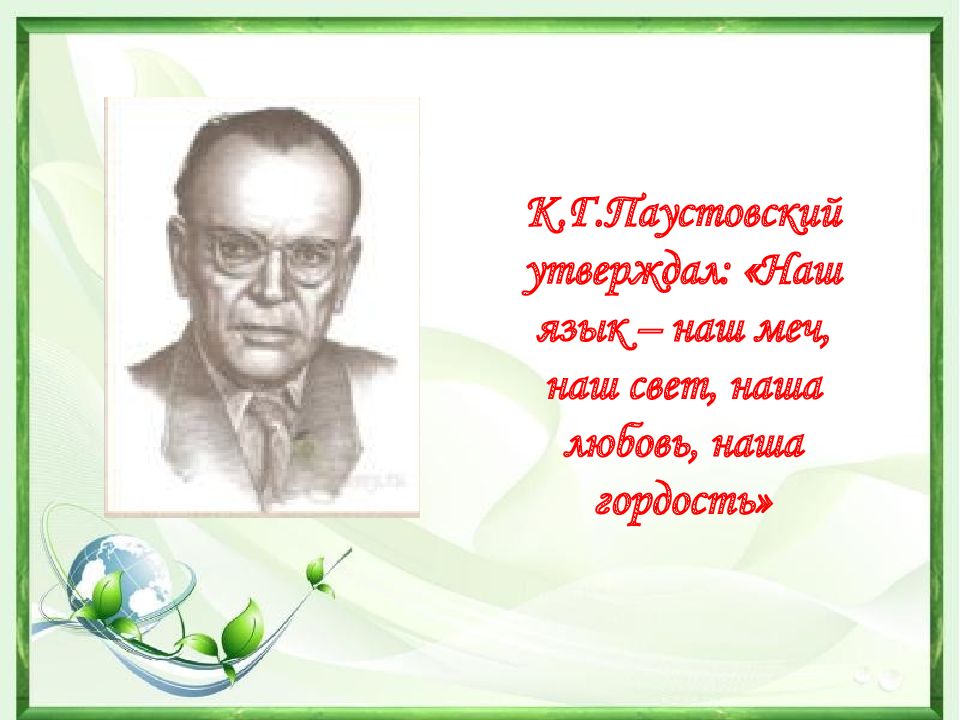 К.Г.Паустовский утверждал: «Наш язык – наш меч, наш свет, наша любовь, наша гордость»